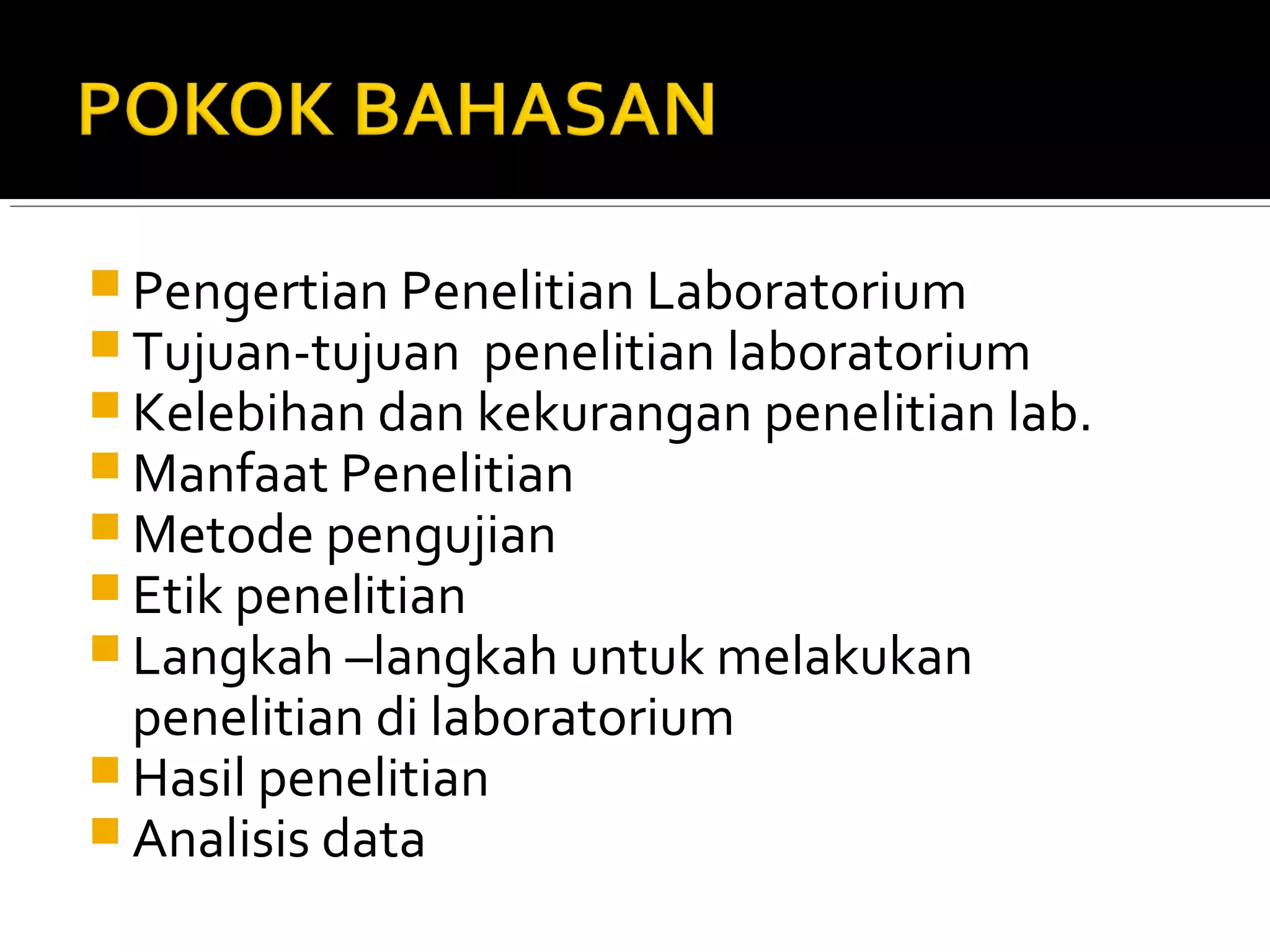 POKOK BAHASAN

- Pengertian Penelitian Laboratorium
- Tujuan-tujuan penelitian laboratorium
- Kelebihan dan kekurangan penelitian lab.
- Manfaat Penelitian
- Metode pengujian
- Etik penelitian
- Langkah –langkah untuk melakukan penelitian di laboratorium
- Hasil penelitian
- Analisis data